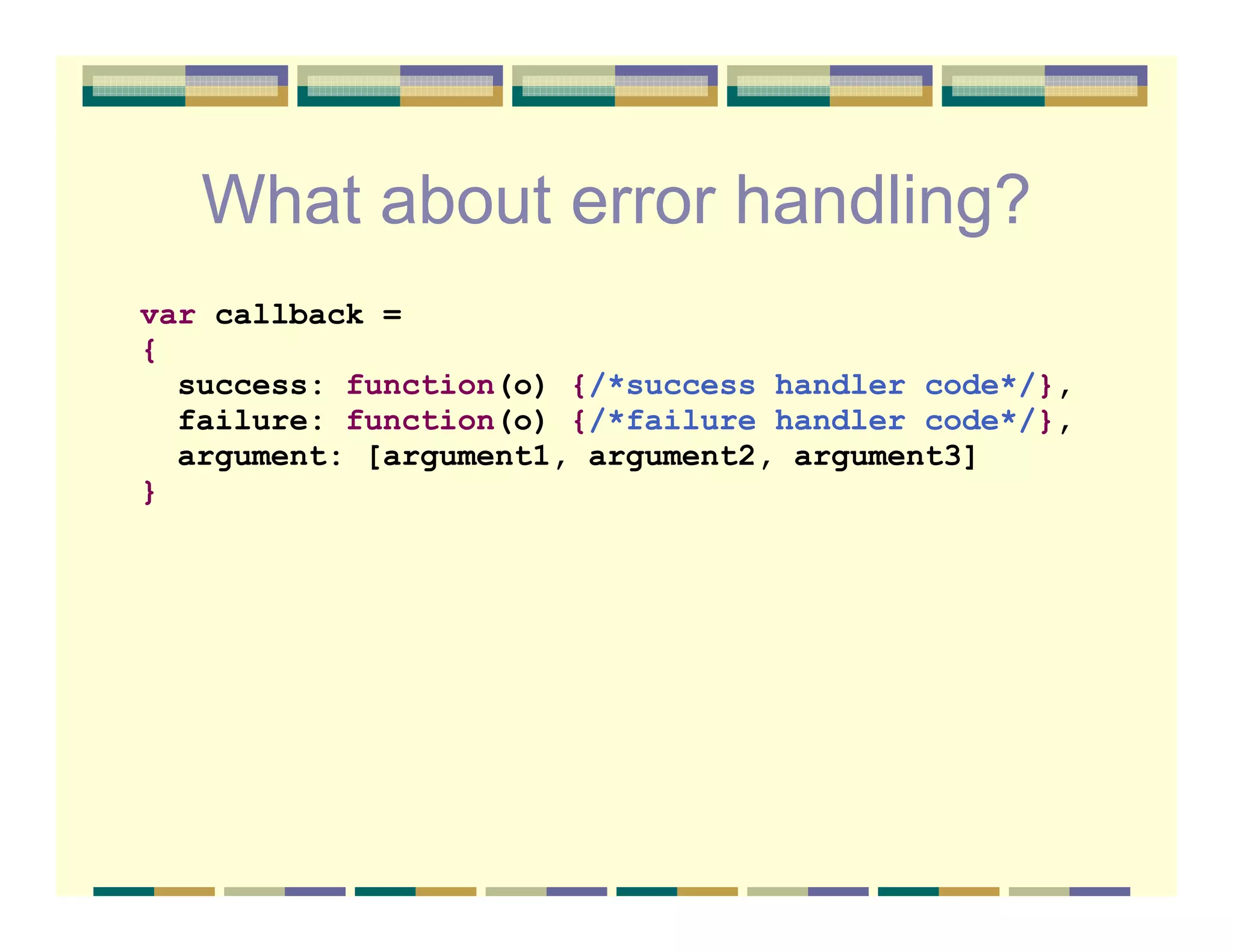 What about error handling?

var callback =
{
  success: function(o) {/*success handler code*/},
  failure: function(o) {/*failure handler code*/},
  argument: [argument1, argument2, argument3]
}